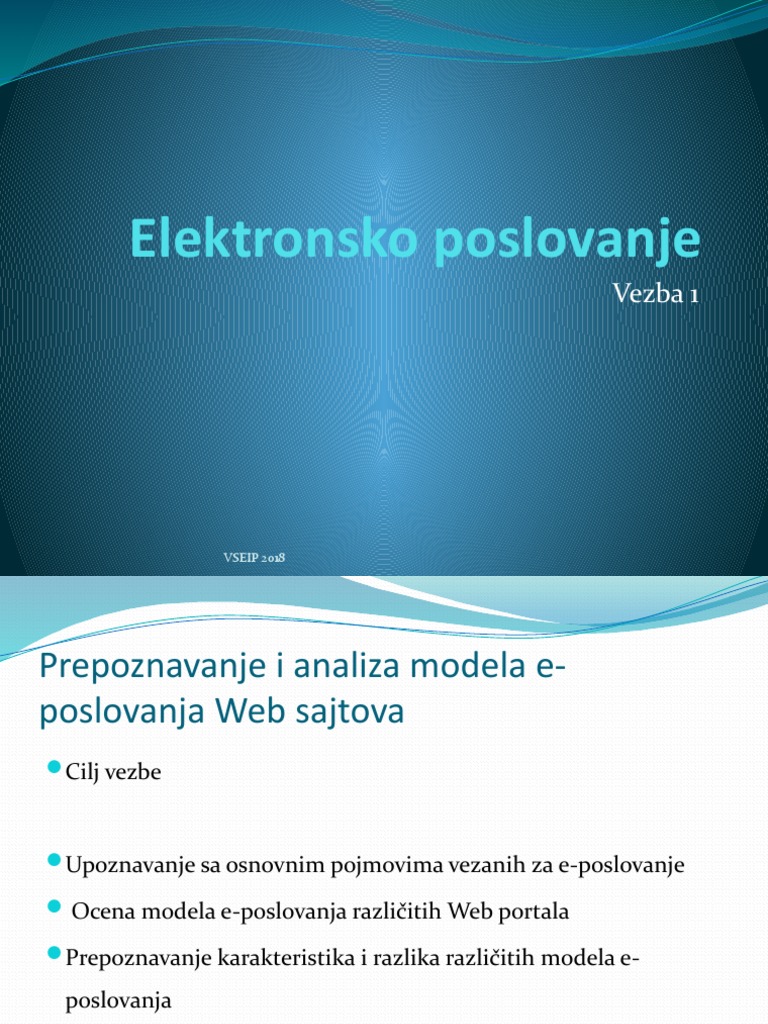 Elektronsko poslovanje

Vezba 1

VSEIP 2018

Prepoznavanje i analiza modela e-poslovanja Web sajtova

Cilj vezbe

Upoznavanje sa osnovnim pojmovima vezanih za e-poslovanje

Ocena modela e-poslovanja različitih Web portala

Prepoznavanje karakteristika i razlika različitih modela e-poslovanja